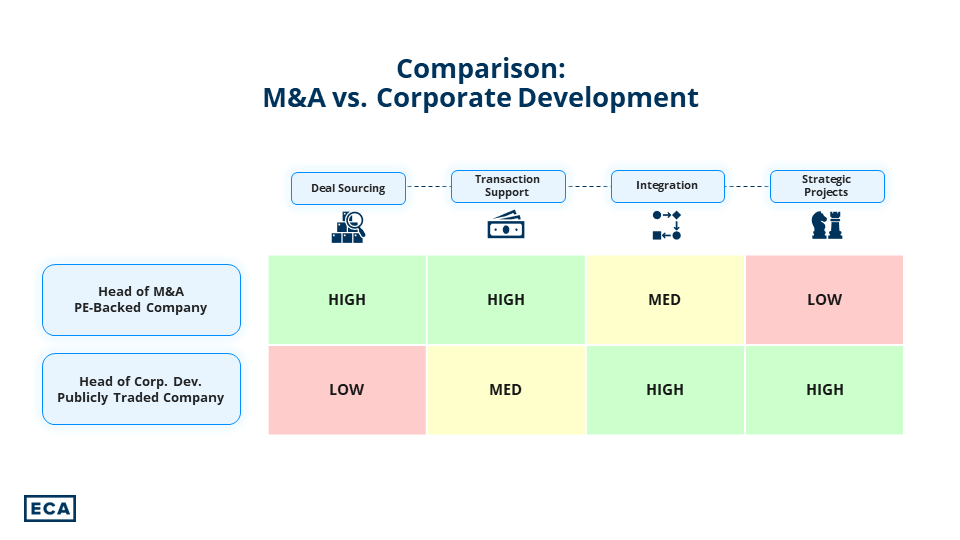 Comparison:
M&A vs. Corporate Development

| | Deal Sourcing | Transaction Support | Integration | Strategic Projects |
|---|---|---|---|---|
| Head of M&A PE-Backed Company | HIGH | HIGH | MED | LOW |
| Head of Corp. Dev. Publicly Traded Company | LOW | MED | HIGH | HIGH |

ECA